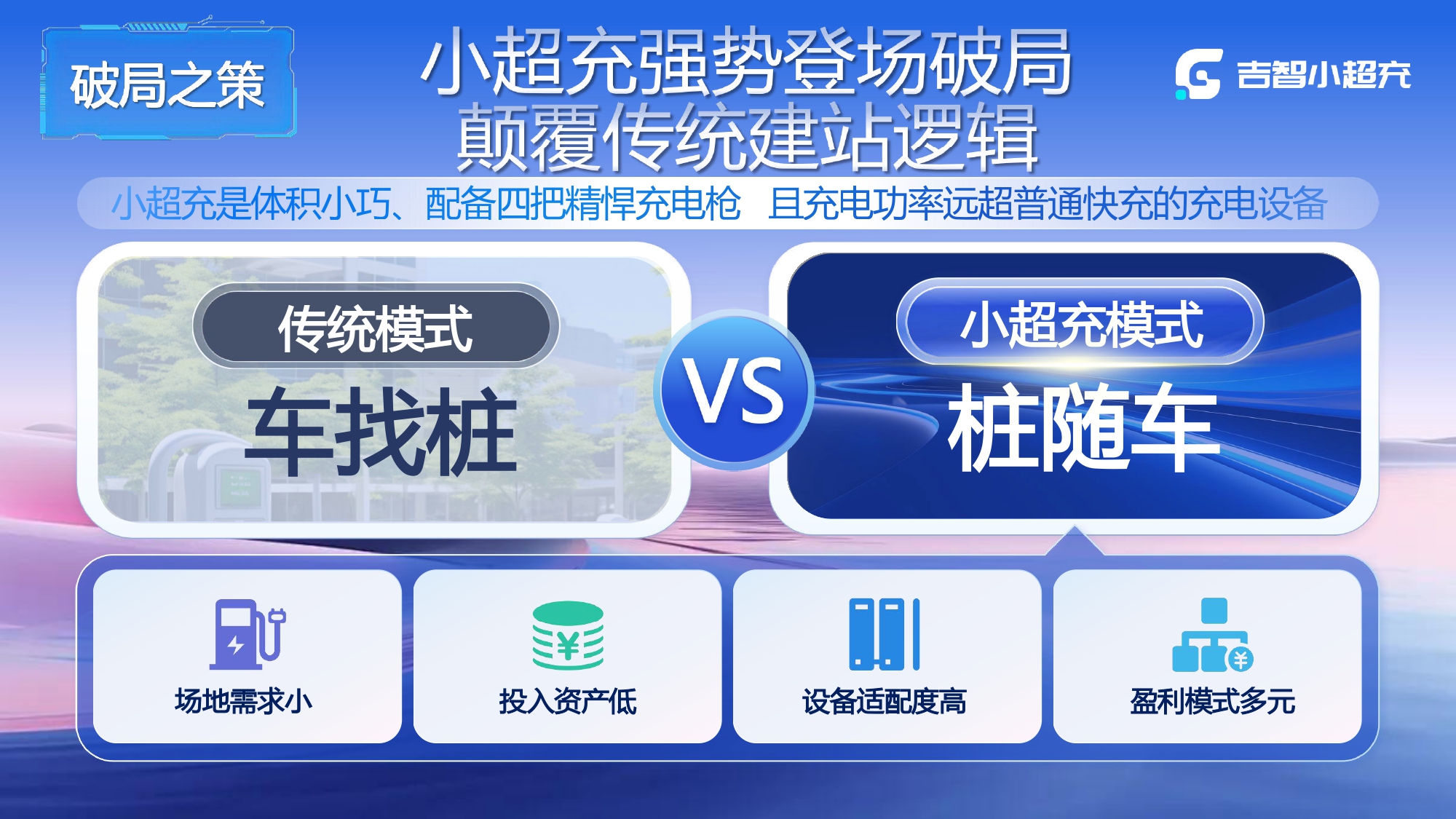 破局之策

小超充强势登场破局
颠覆传统建站逻辑

吉智小超充

小超充是体积小巧、配备四把精悍充电枪 且充电功率远超普通快充的充电设备

传统模式
车找桩

VS

小超充模式
桩随车

场地需求小

投入资产低

设备适配度高

盈利模式多元